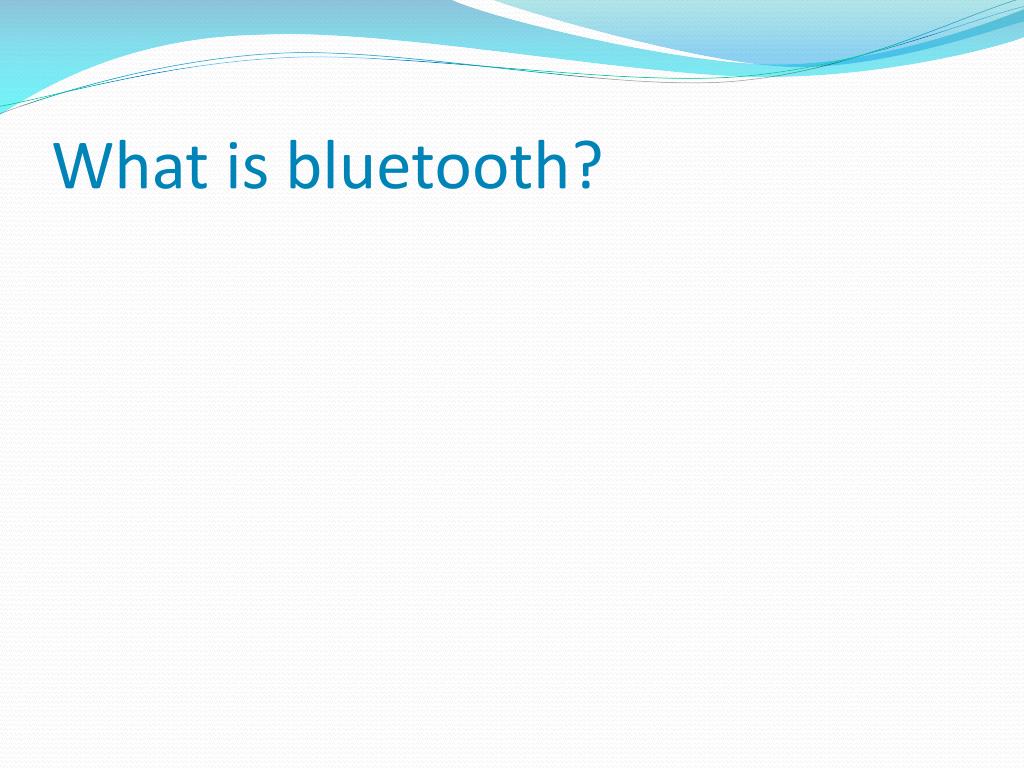 What is bluetooth?